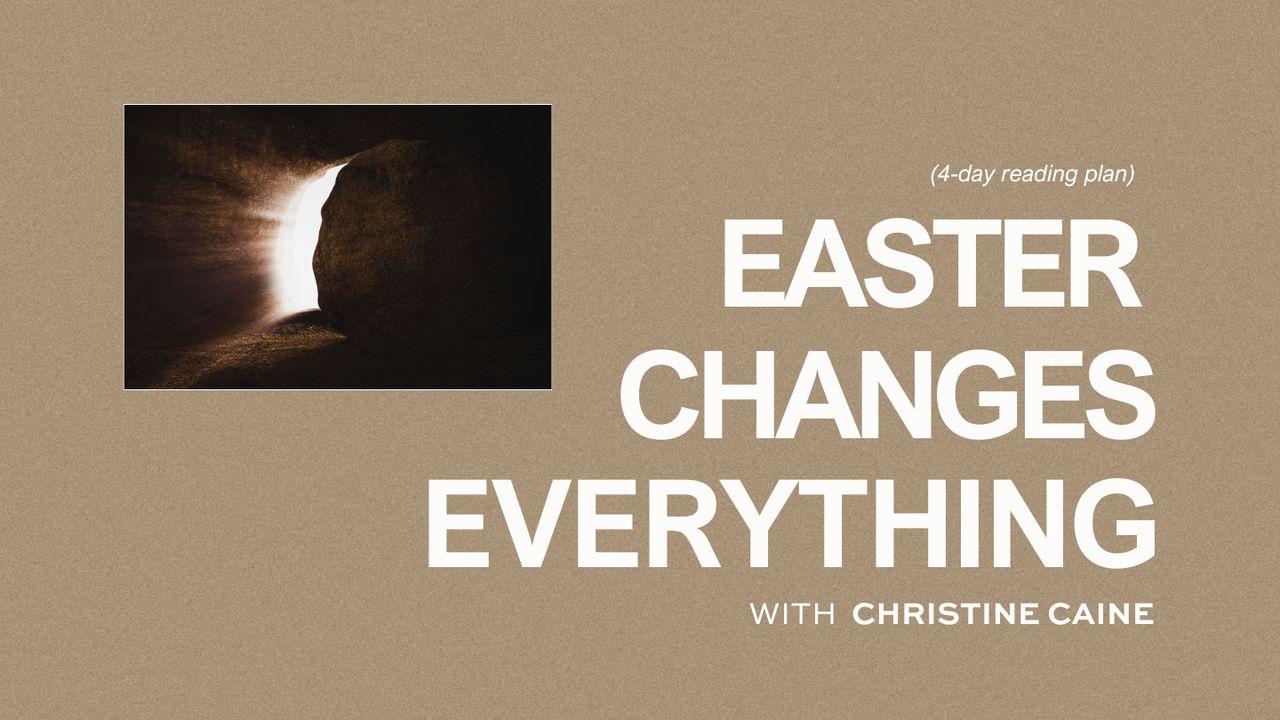 (4-day reading plan)

EASTER CHANGES EVERYTHING

WITH CHRISTINE CAINE